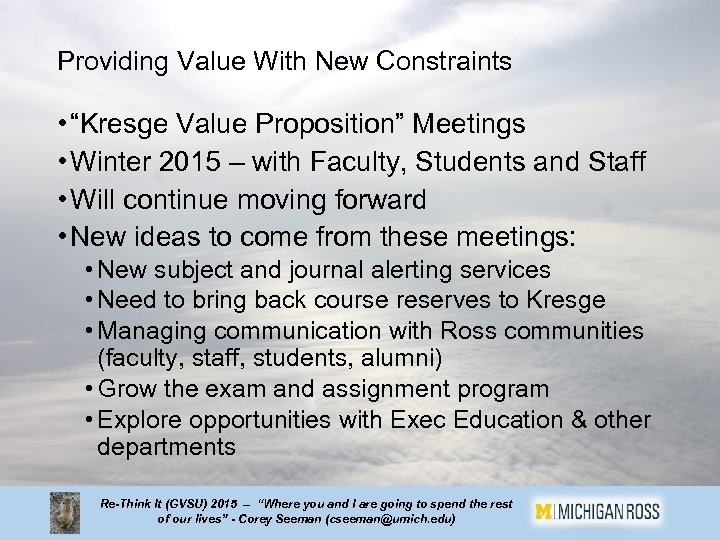 Providing Value With New Constraints

• "Kresge Value Proposition" Meetings
• Winter 2015 – with Faculty, Students and Staff
• Will continue moving forward
• New ideas to come from these meetings:
  • New subject and journal alerting services
  • Need to bring back course reserves to Kresge
  • Managing communication with Ross communities (faculty, staff, students, alumni)
  • Grow the exam and assignment program
  • Explore opportunities with Exec Education & other departments

Re-Think It (GVSU) 2015 – "Where you and I are going to spend the rest of our lives" - Corey Seeman (cseeman@umich.edu)

M | MICHIGAN ROSS